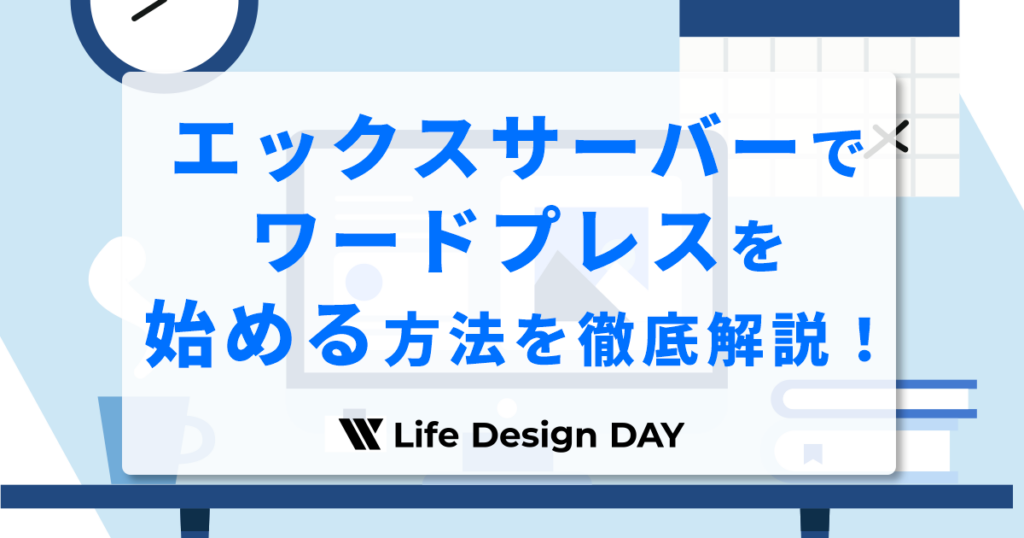 エックスサーバーで
ワードプレスを
始める方法を徹底解説！

Life Design DAY